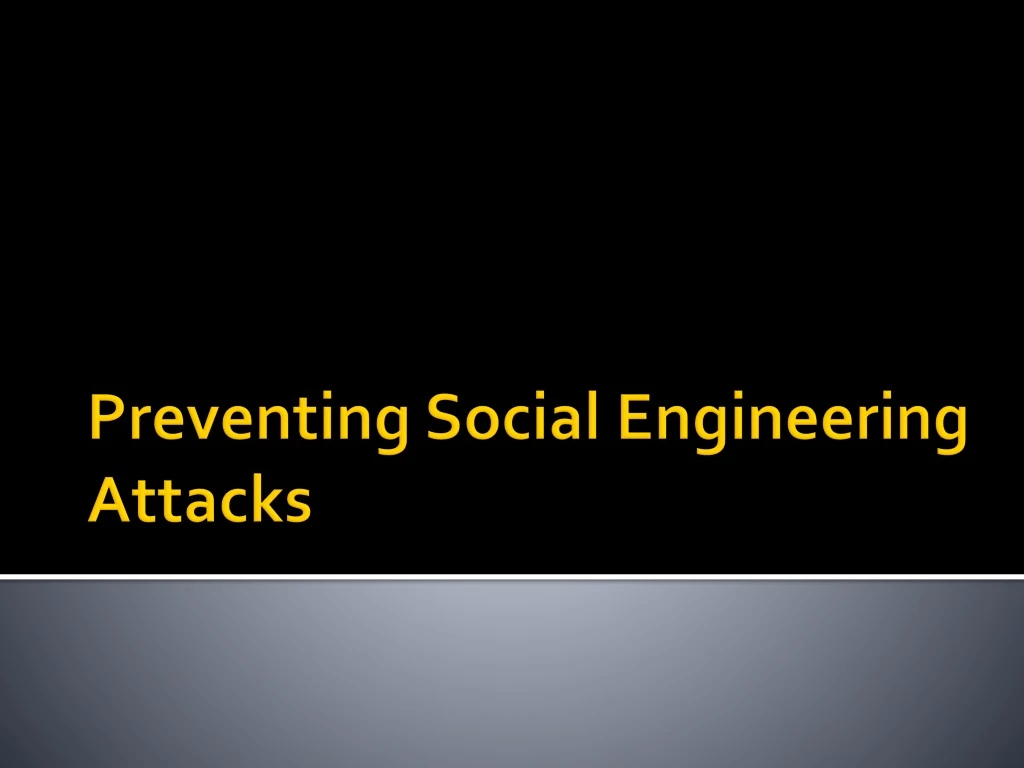 Preventing Social Engineering Attacks